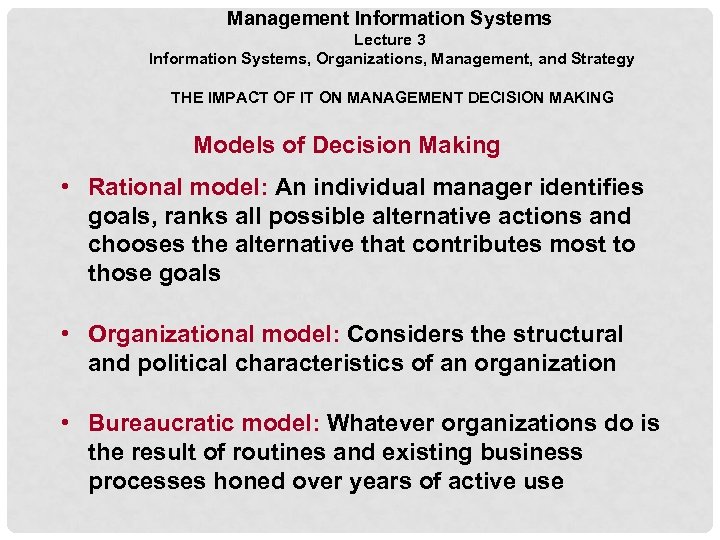 Management Information Systems
Lecture 3
Information Systems, Organizations, Management, and Strategy

THE IMPACT OF IT ON MANAGEMENT DECISION MAKING

Models of Decision Making

• Rational model: An individual manager identifies goals, ranks all possible alternative actions and chooses the alternative that contributes most to those goals

• Organizational model: Considers the structural and political characteristics of an organization

• Bureaucratic model: Whatever organizations do is the result of routines and existing business processes honed over years of active use